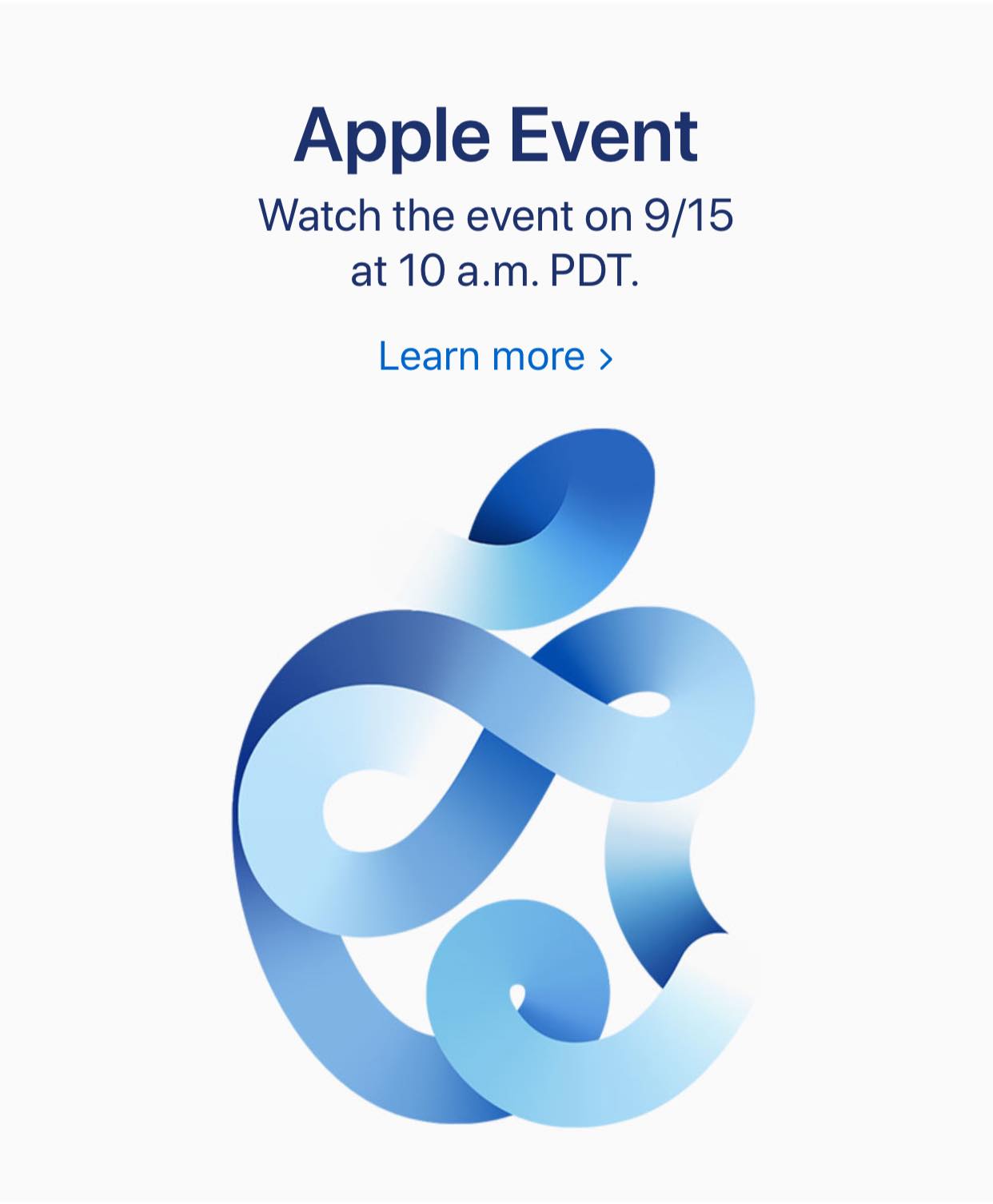 Apple Event

Watch the event on 9/15 at 10 a.m. PDT.

Learn more ›